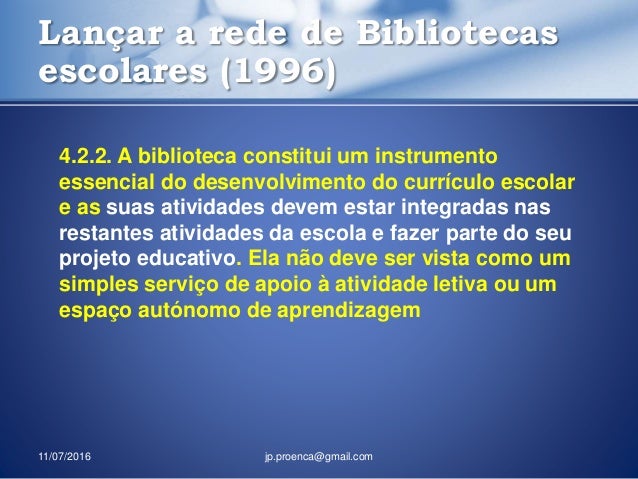 Lançar a rede de Bibliotecas escolares (1996)

4.2.2. A biblioteca constitui um instrumento essencial do desenvolvimento do currículo escolar e as suas atividades devem estar integradas nas restantes atividades da escola e fazer parte do seu projeto educativo. Ela não deve ser vista como um simples serviço de apoio à atividade letiva ou um espaço autónomo de aprendizagem

11/07/2016

jp.proenca@gmail.com